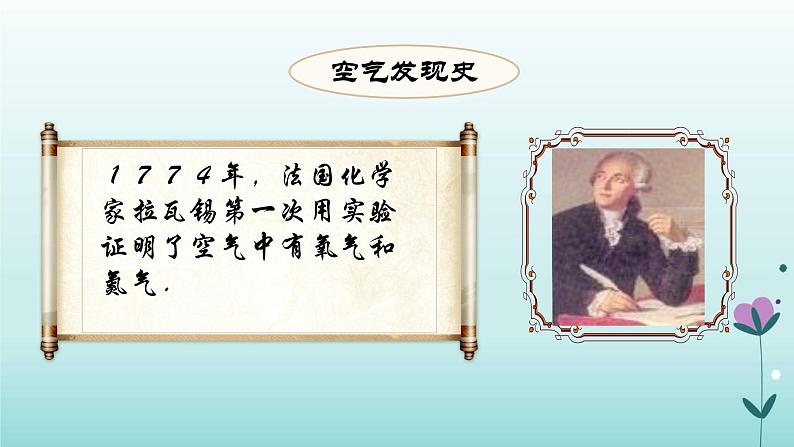 空气发现史

1774年，法国化学家拉瓦锡第一次用实验证明了空气中有氧气和氮气.